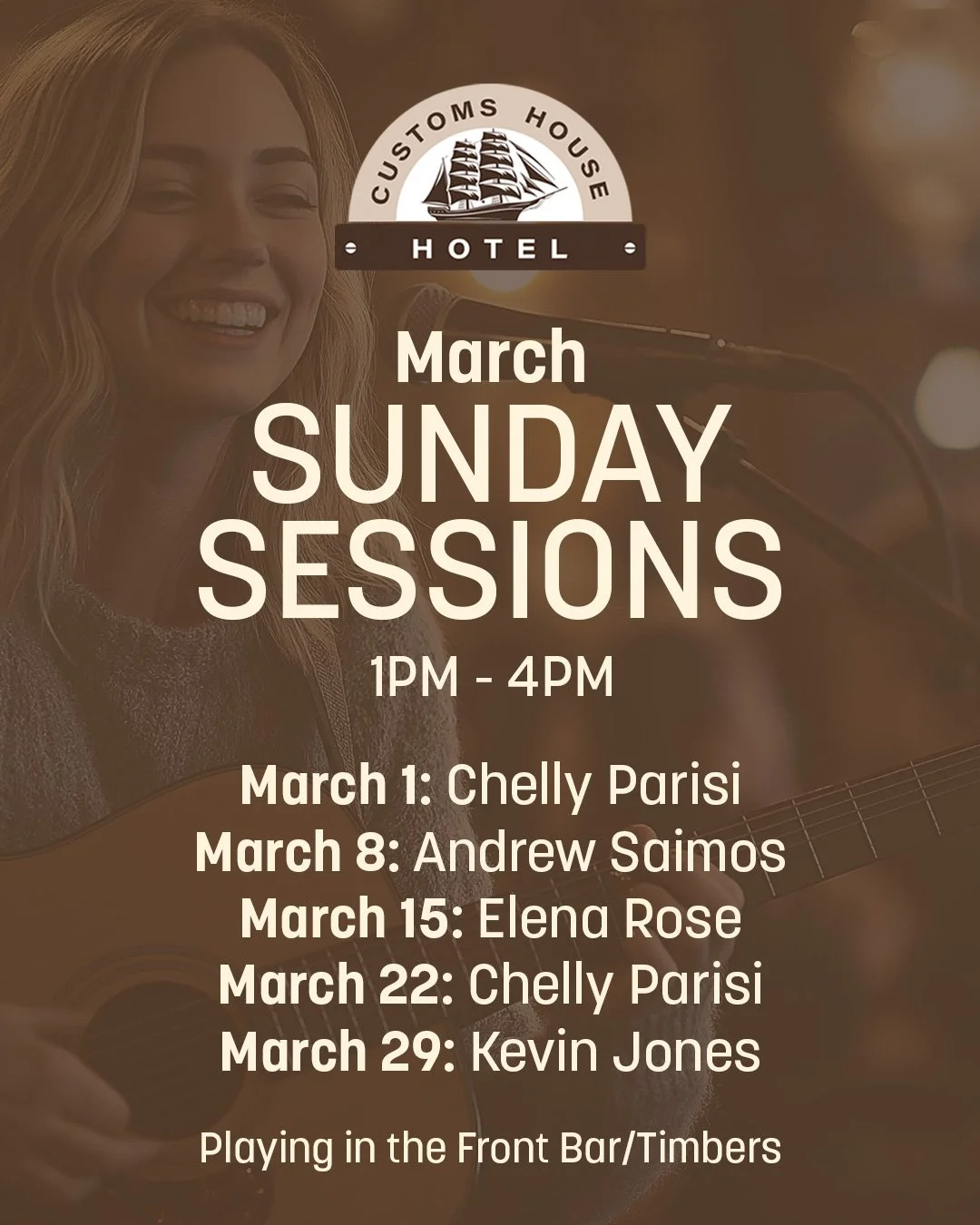 CUSTOMS HOUSE
HOTEL

March
SUNDAY SESSIONS
1PM - 4PM

March 1: Chelly Parisi
March 8: Andrew Saimos
March 15: Elena Rose
March 22: Chelly Parisi
March 29: Kevin Jones

Playing in the Front Bar/Timbers